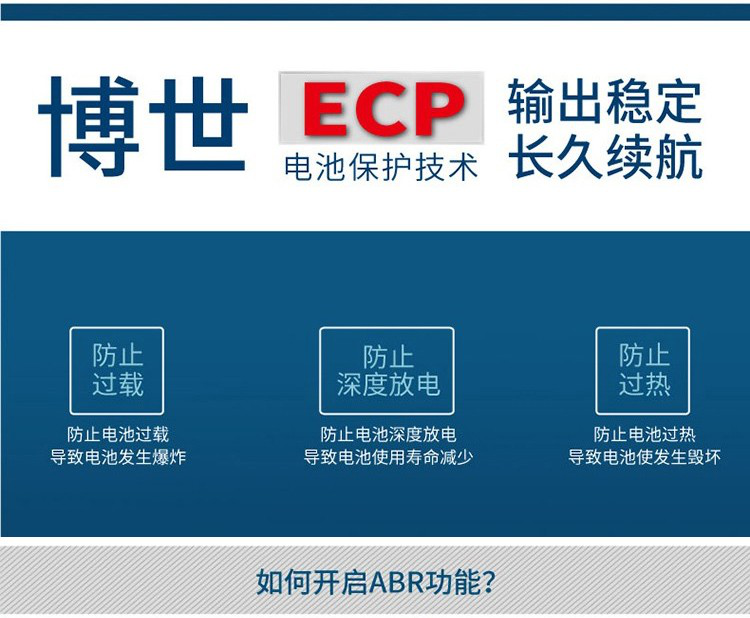 博世

ECP
电池保护技术

输出稳定
长久续航

防止
过载

防止电池过载
导致电池发生爆炸

防止
深度放电

防止电池深度放电
导致电池使用寿命减少

防止
过热

防止电池过热
导致电池使发生毁坏

如何开启ABR功能?